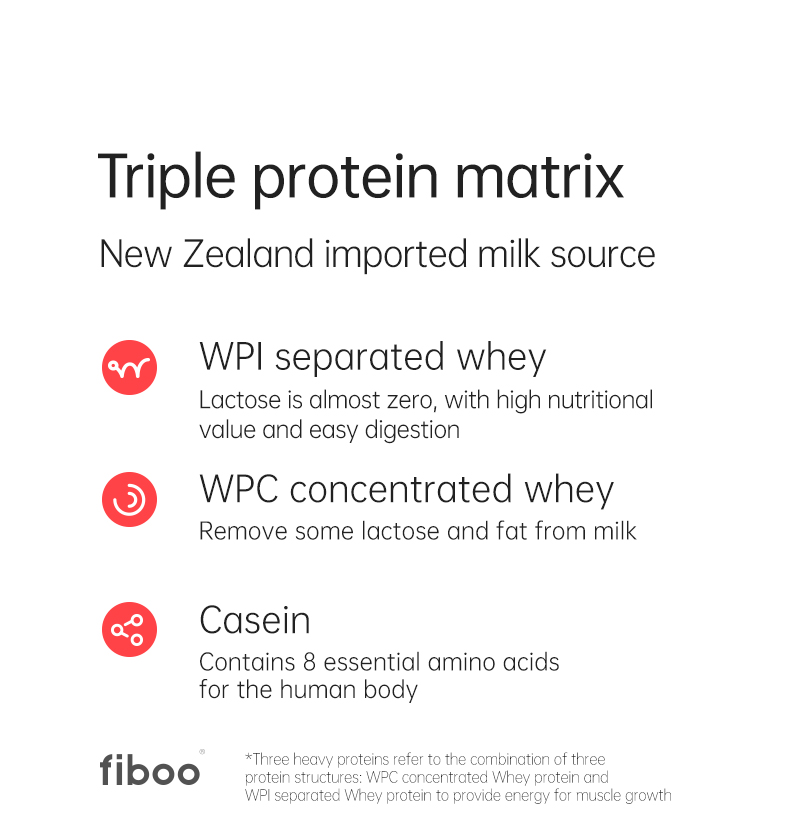 Triple protein matrix

New Zealand imported milk source

WPI separated whey

Lactose is almost zero, with high nutritional value and easy digestion

WPC concentrated whey

Remove some lactose and fat from milk

Casein

Contains 8 essential amino acids for the human body

fiboo®

*Three heavy proteins refer to the combination of three protein structures: WPC concentrated Whey protein and WPI separated Whey protein to provide energy for muscle growth